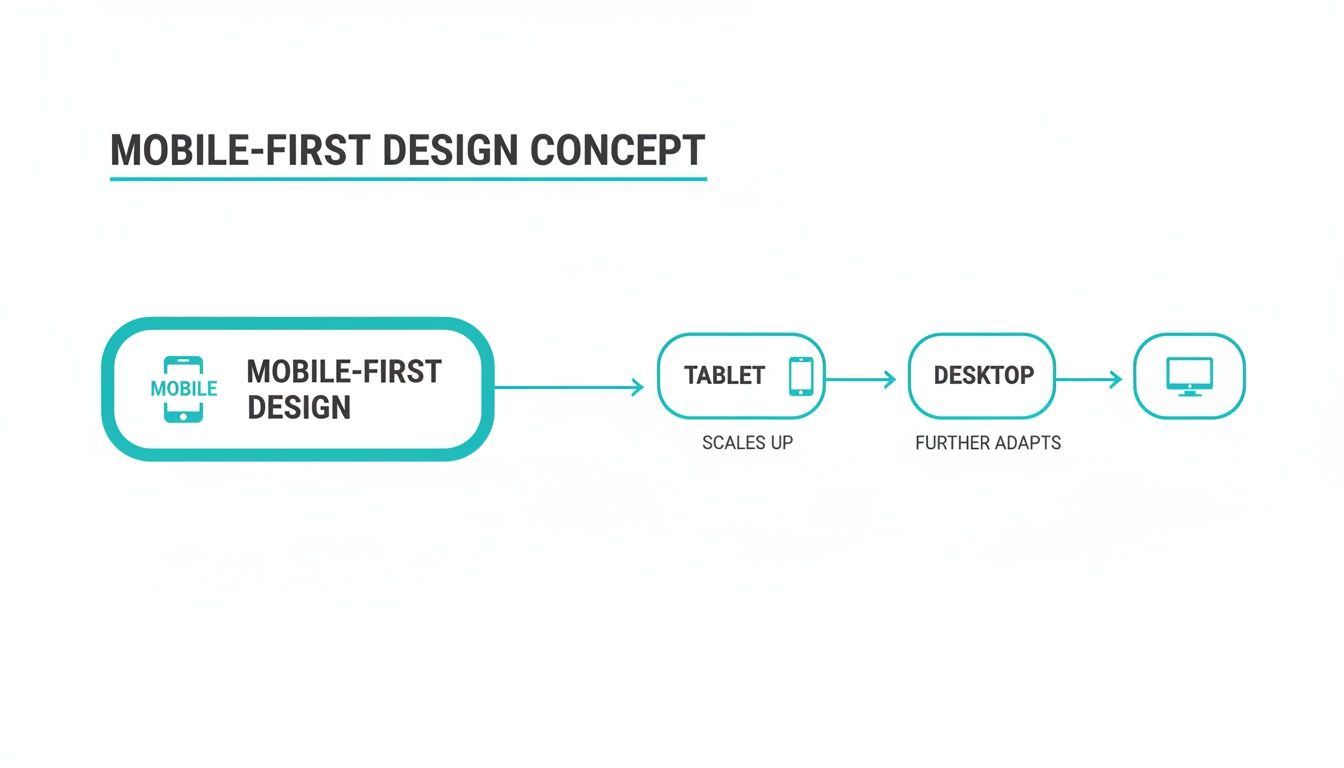 MOBILE-FIRST DESIGN CONCEPT

MOBILE

MOBILE-FIRST DESIGN

TABLET

SCALES UP

DESKTOP

FURTHER ADAPTS